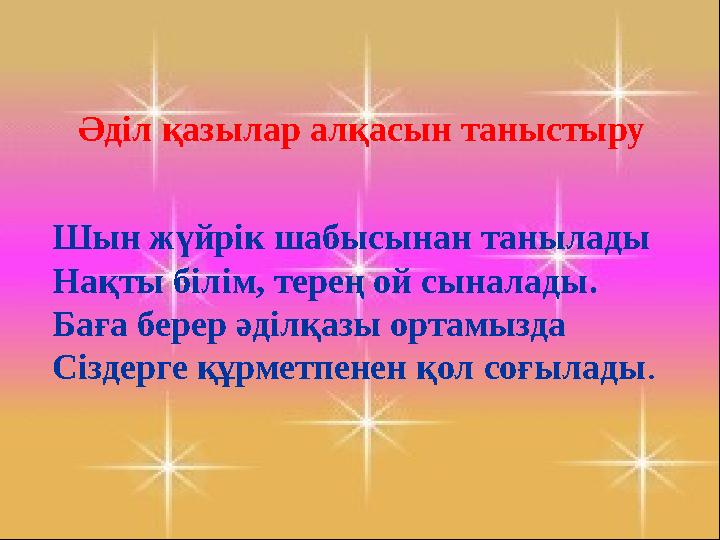 Әділ қазылар алқасын таныстыру

Шын жүйрік шабысынан танылады
Нақты білім, терең ой сыналады.
Баға берер әділқазы ортамызда
Сіздерге құрметпенен қол соғылады.